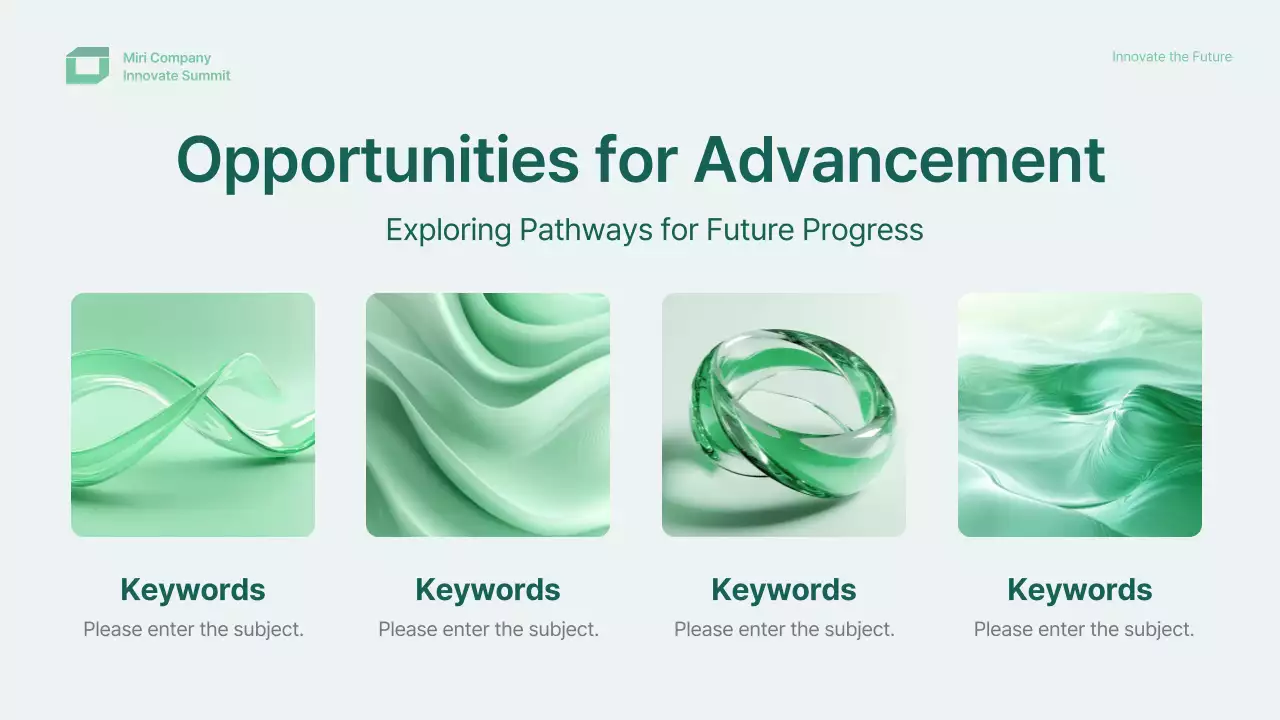 Miri Company
Innovate Summit

Innovate the Future

Opportunities for Advancement

Exploring Pathways for Future Progress

Keywords
Please enter the subject.

Keywords
Please enter the subject.

Keywords
Please enter the subject.

Keywords
Please enter the subject.